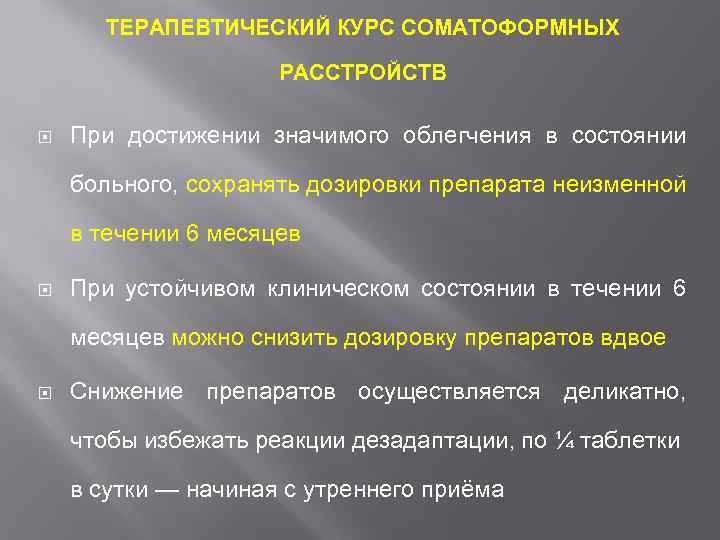 ТЕРАПЕВТИЧЕСКИЙ КУРС СОМАТОФОРМНЫХ РАССТРОЙСТВ

При достижении значимого облегчения в состоянии больного, сохранять дозировки препарата неизменной в течении 6 месяцев

При устойчивом клиническом состоянии в течении 6 месяцев можно снизить дозировку препаратов вдвое

Снижение препаратов осуществляется деликатно, чтобы избежать реакции дезадаптации, по ¼ таблетки в сутки — начиная с утреннего приёма